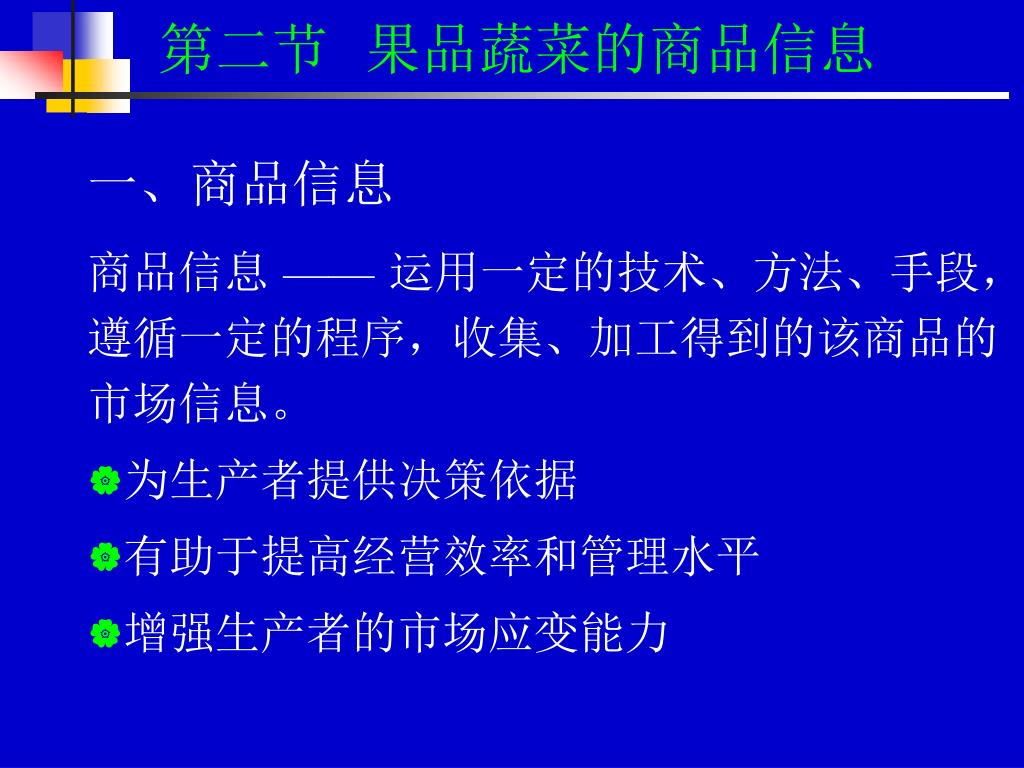 第二节 果品蔬菜的商品信息

一、商品信息

商品信息 —— 运用一定的技术、方法、手段，遵循一定的程序，收集、加工得到的该商品的市场信息。

为生产者提供决策依据

有助于提高经营效率和管理水平

增强生产者的市场应变能力